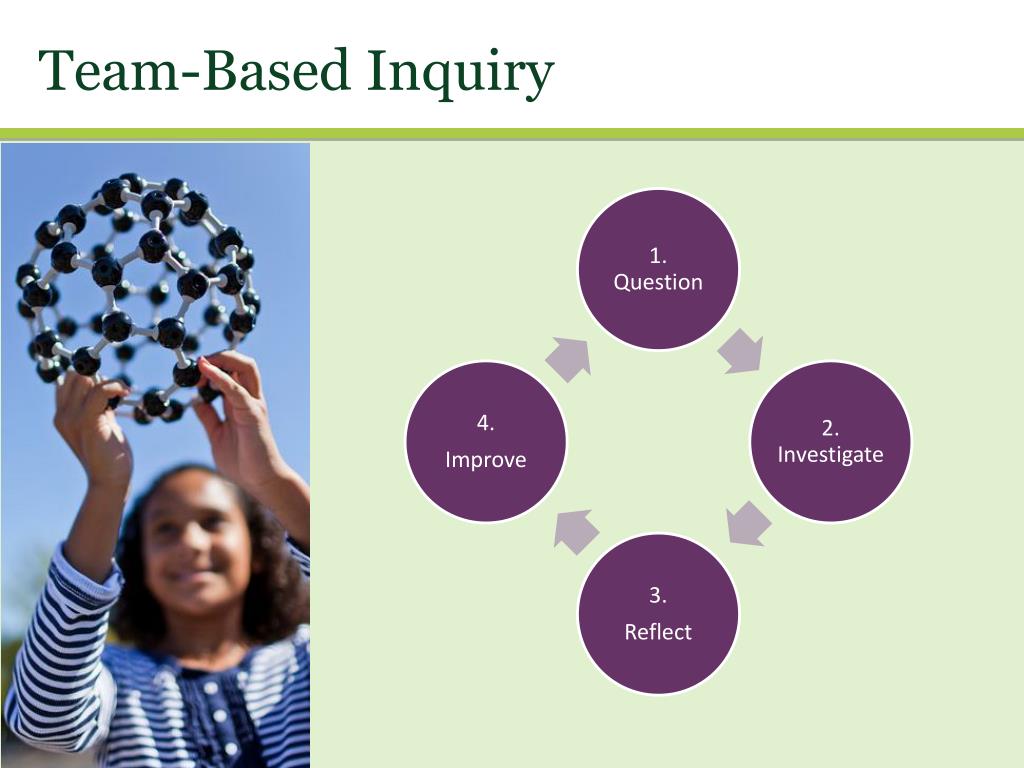 Team-Based Inquiry

1.
Question

2.
Investigate

3.
Reflect

4.
Improve